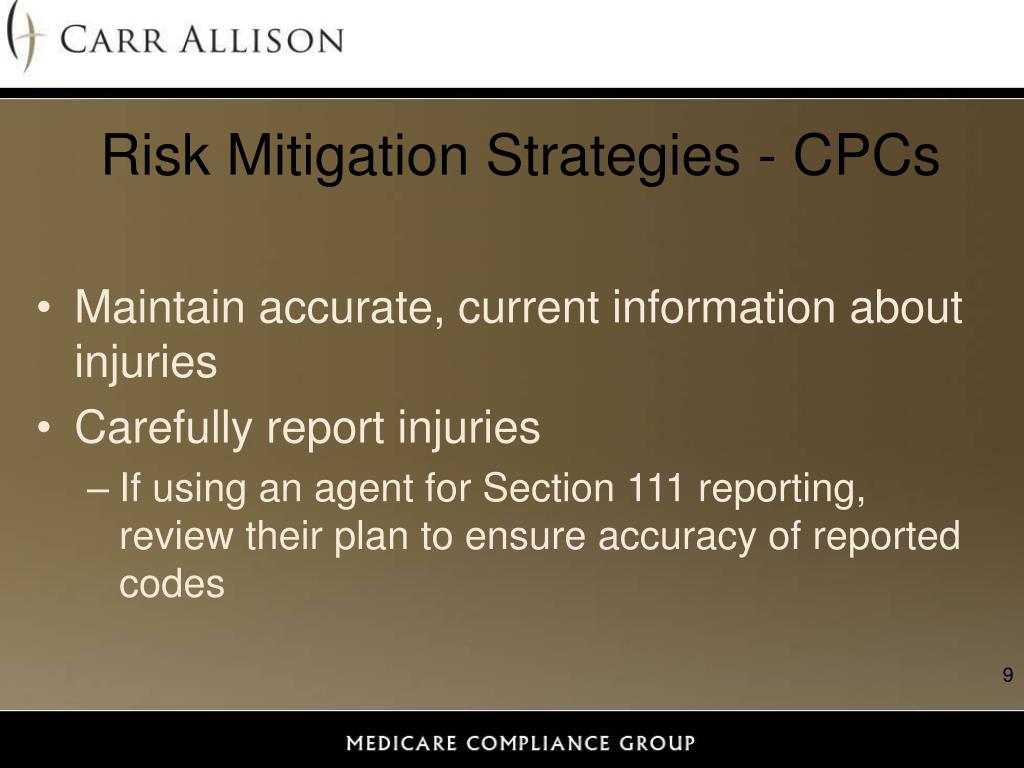 CARR ALLISON

Risk Mitigation Strategies - CPCs

• Maintain accurate, current information about injuries
• Carefully report injuries
– If using an agent for Section 111 reporting, review their plan to ensure accuracy of reported codes

9

MEDICARE COMPLIANCE GROUP